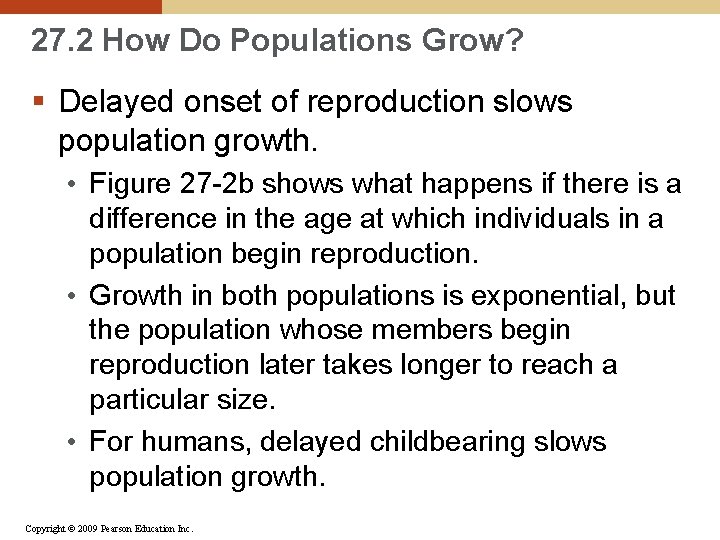 27.2 How Do Populations Grow?

▪ Delayed onset of reproduction slows population growth.

• Figure 27-2b shows what happens if there is a difference in the age at which individuals in a population begin reproduction.

• Growth in both populations is exponential, but the population whose members begin reproduction later takes longer to reach a particular size.

• For humans, delayed childbearing slows population growth.

Copyright © 2009 Pearson Education Inc.